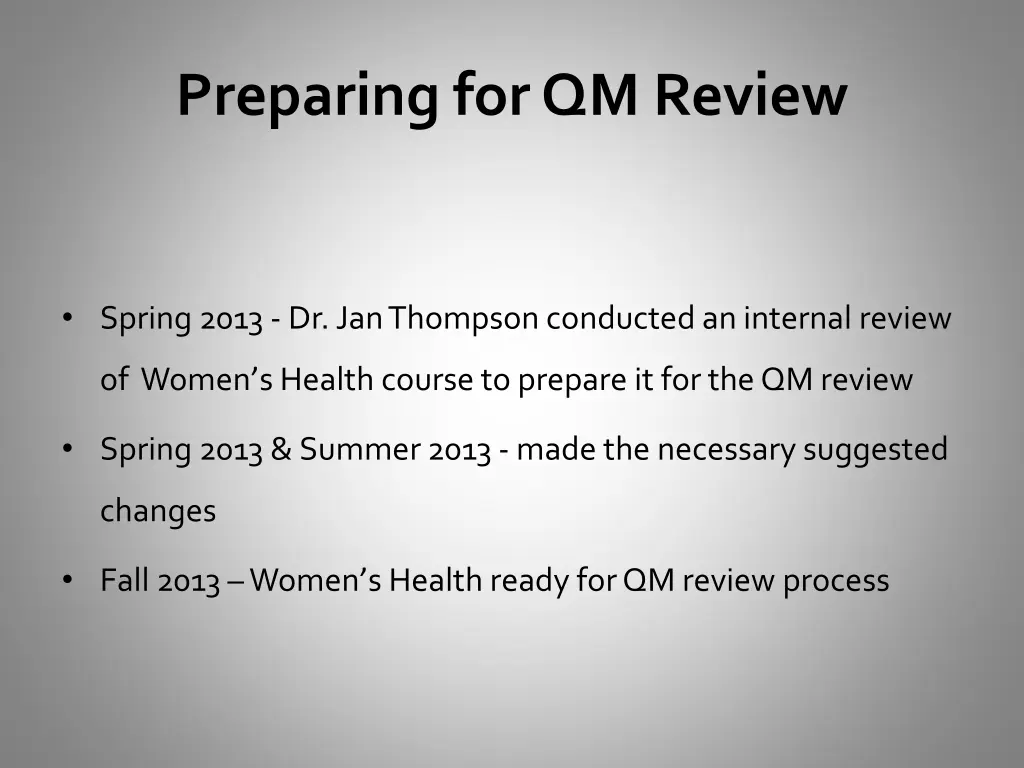 Preparing for QM Review

• Spring 2013 - Dr. Jan Thompson conducted an internal review of Women's Health course to prepare it for the QM review
• Spring 2013 & Summer 2013 - made the necessary suggested changes
• Fall 2013 – Women's Health ready for QM review process